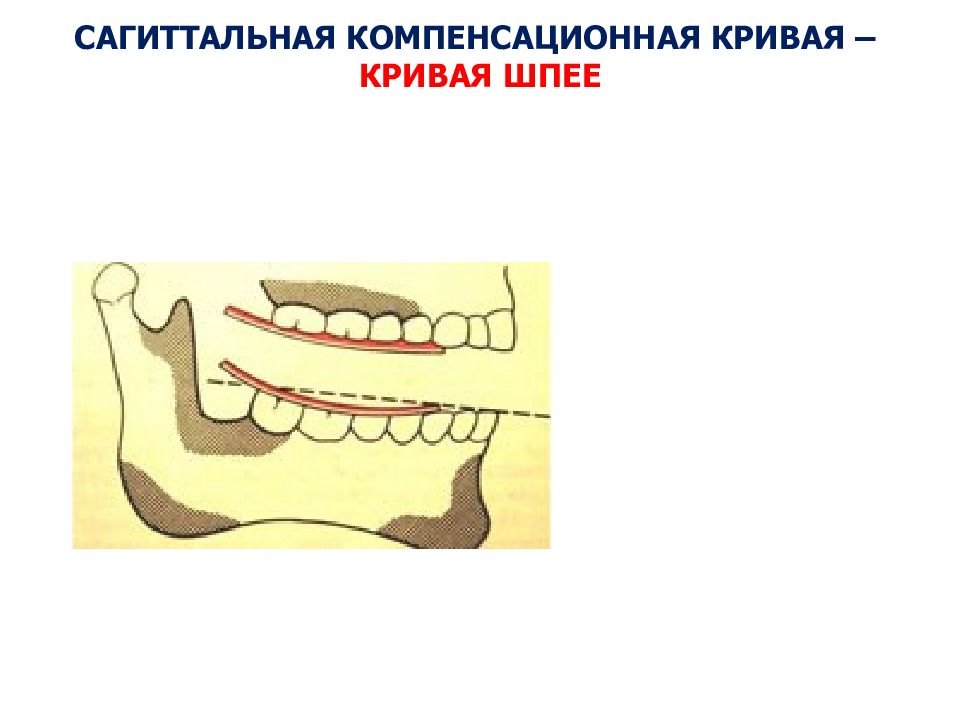 САГИТТАЛЬНАЯ КОМПЕНСАЦИОННАЯ КРИВАЯ – КРИВАЯ ШПЕЕ